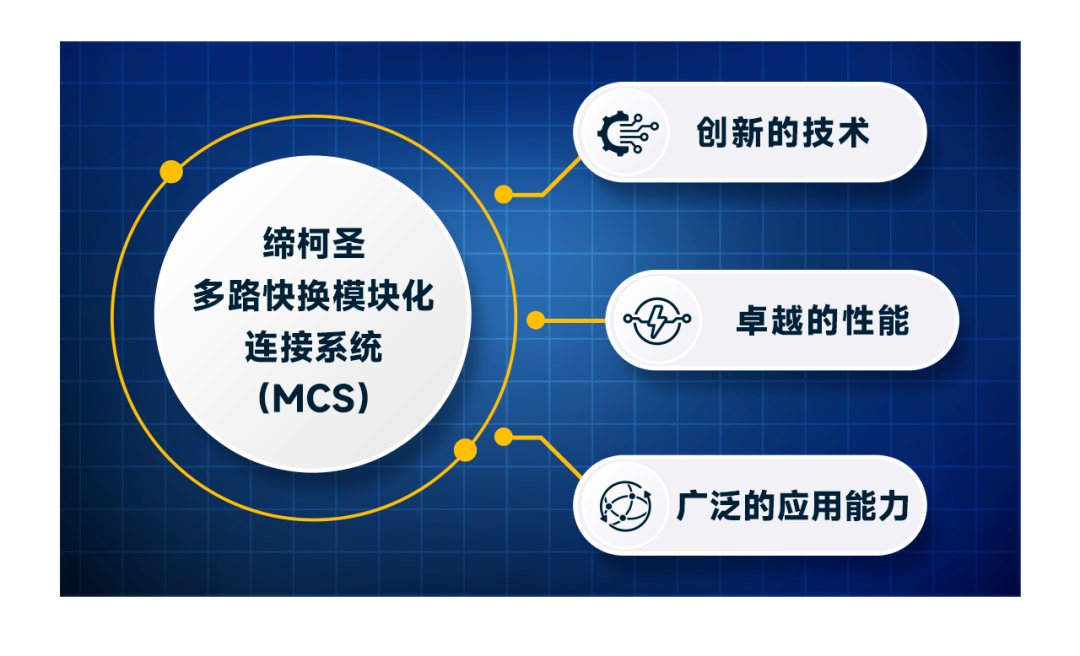 缔柯圣
多路快换模块化
连接系统
（MCS）

创新的技术

卓越的性能

广泛的应用能力